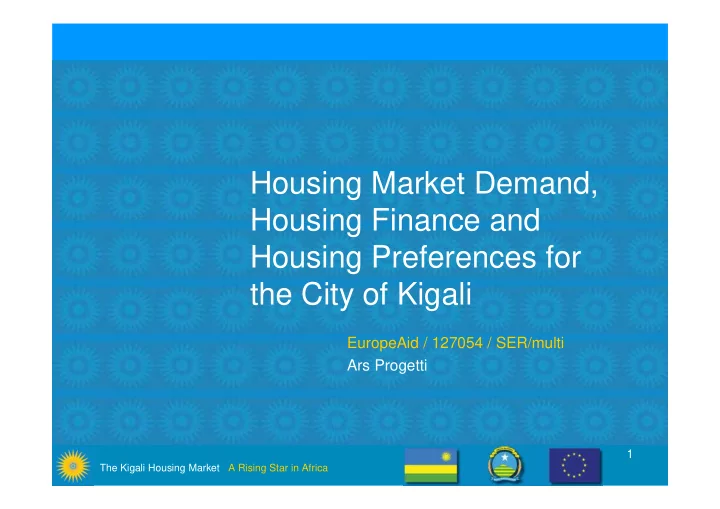 Housing Market Demand, Housing Finance and Housing Preferences for the City of Kigali

EuropeAid / 127054 / SER/multi
Ars Progetti

The Kigali Housing Market A Rising Star in Africa

1